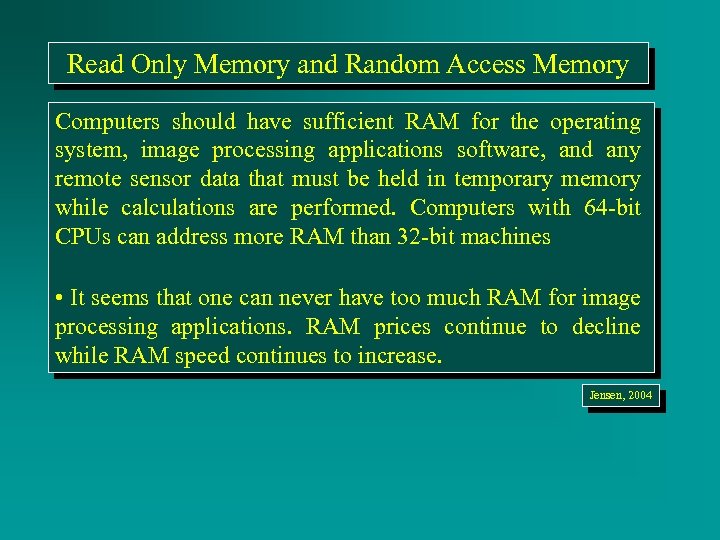 Read Only Memory and Random Access Memory

Computers should have sufficient RAM for the operating system, image processing applications software, and any remote sensor data that must be held in temporary memory while calculations are performed. Computers with 64-bit CPUs can address more RAM than 32-bit machines

• It seems that one can never have too much RAM for image processing applications. RAM prices continue to decline while RAM speed continues to increase.

Jensen, 2004